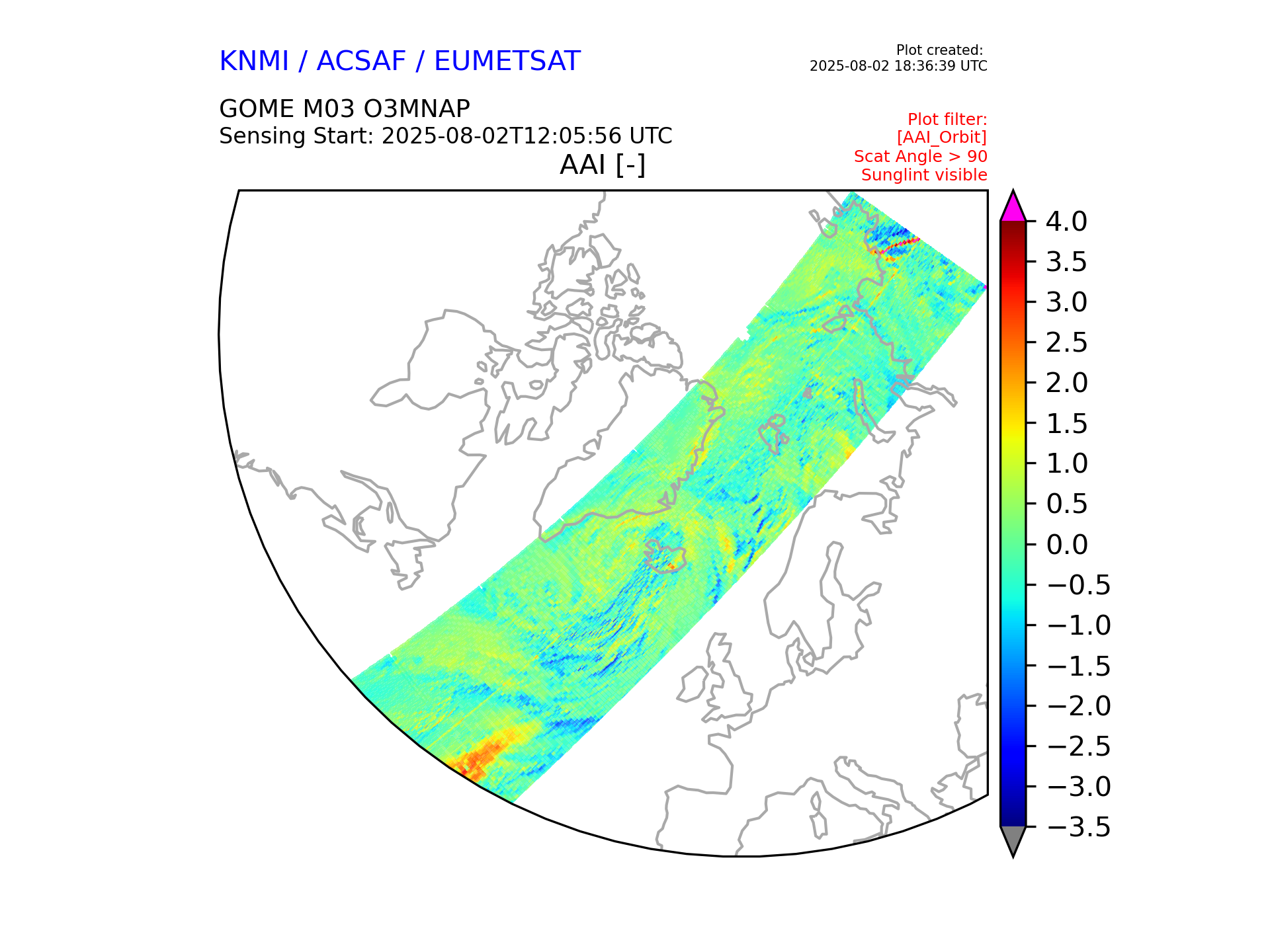 KNMI / ACSAF / EUMETSAT

Plot created:
2025-08-02 18:36:39 UTC

GOME M03 O3MNAP
Sensing Start: 2025-08-02T12:05:56 UTC

Plot filter:
[AAI_Orbit]
Scat Angle > 90
Sunglint visible

AAI [-]

4.0
3.5
3.0
2.5
2.0
1.5
1.0
0.5
0.0
−0.5
−1.0
−1.5
−2.0
−2.5
−3.0
−3.5